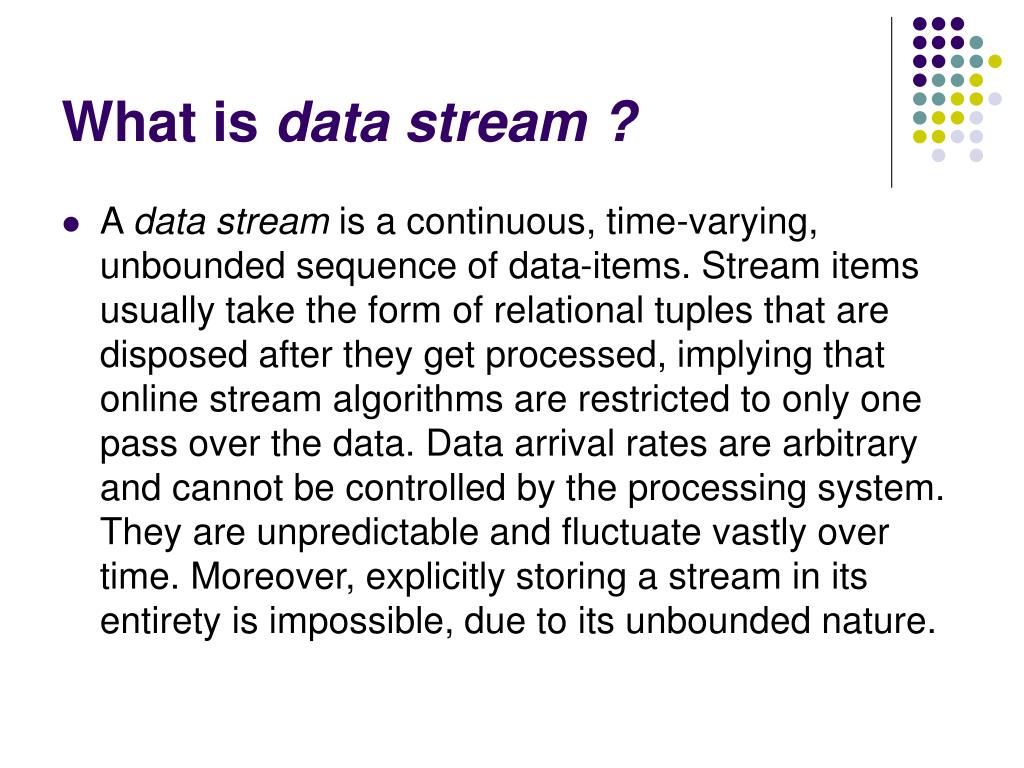 What is data stream ?

A data stream is a continuous, time-varying, unbounded sequence of data-items. Stream items usually take the form of relational tuples that are disposed after they get processed, implying that online stream algorithms are restricted to only one pass over the data. Data arrival rates are arbitrary and cannot be controlled by the processing system. They are unpredictable and fluctuate vastly over time. Moreover, explicitly storing a stream in its entirety is impossible, due to its unbounded nature.